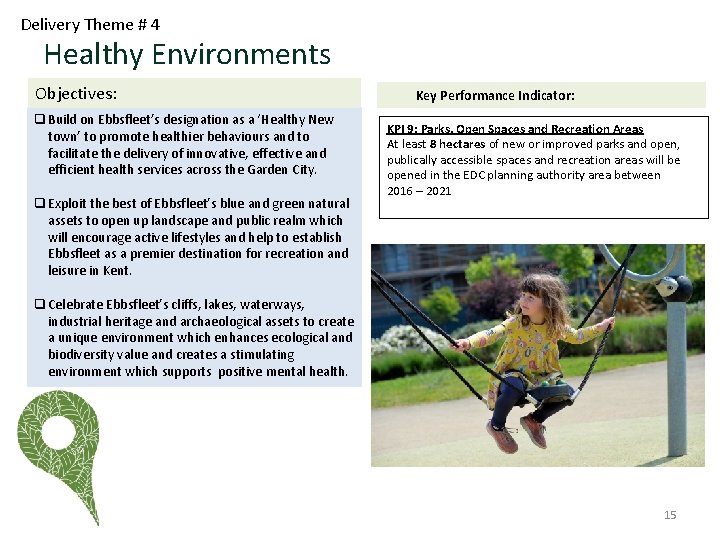 Delivery Theme # 4

Healthy Environments

Objectives:

❑ Build on Ebbsfleet's designation as a 'Healthy New town' to promote healthier behaviours and to facilitate the delivery of innovative, effective and efficient health services across the Garden City.

❑ Exploit the best of Ebbsfleet's blue and green natural assets to open up landscape and public realm which will encourage active lifestyles and help to establish Ebbsfleet as a premier destination for recreation and leisure in Kent.

❑ Celebrate Ebbsfleet's cliffs, lakes, waterways, industrial heritage and archaeological assets to create a unique environment which enhances ecological and biodiversity value and creates a stimulating environment which supports positive mental health.

Key Performance Indicator:

KPI 9: Parks, Open Spaces and Recreation Areas
At least 8 hectares of new or improved parks and open, publically accessible spaces and recreation areas will be opened in the EDC planning authority area between 2016 – 2021

15